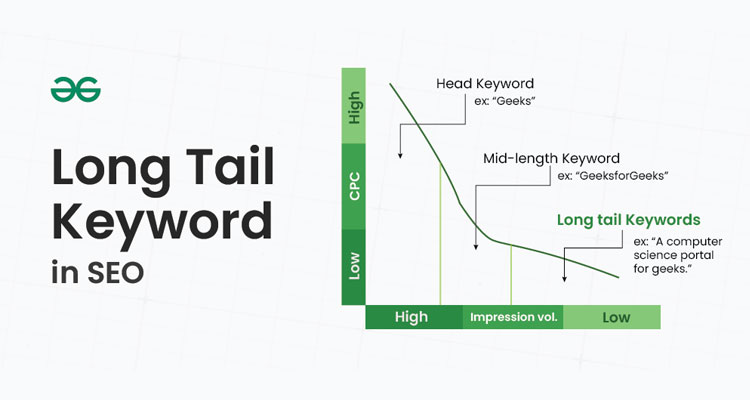 Long Tail Keyword in SEO

High
CPC
Low

Head Keyword
ex: "Geeks"

Mid-length Keyword
ex: "GeeksforGeeks"

Long tail Keywords
ex: "A computer science portal for geeks."

High
Impression vol.
Low